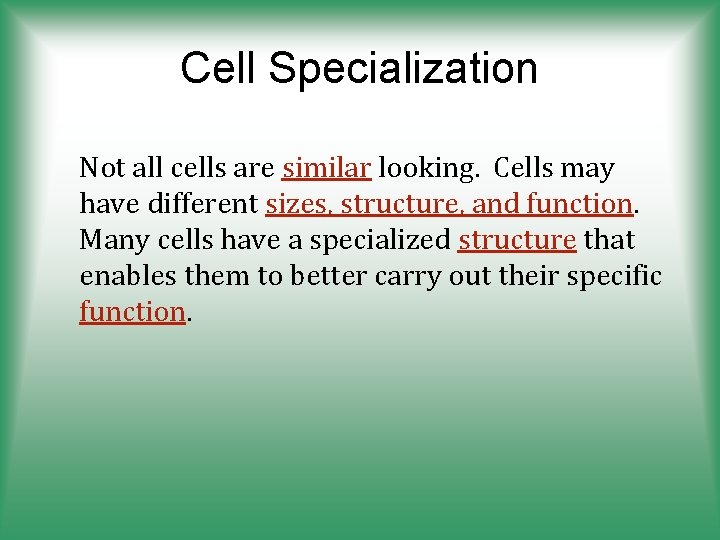 Cell Specialization

Not all cells are similar looking.  Cells may have different sizes, structure, and function. Many cells have a specialized structure that enables them to better carry out their specific function.